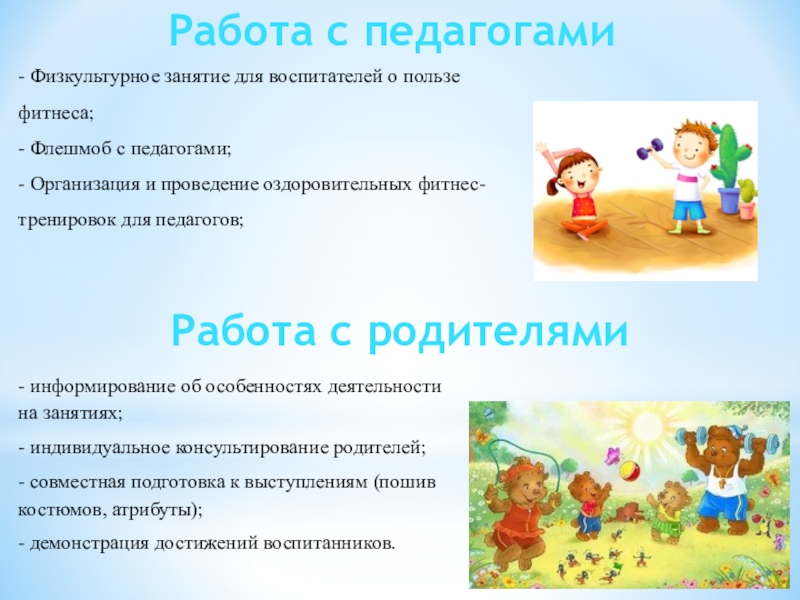 Работа с педагогами

- Физкультурное занятие для воспитателей о пользе фитнеса;

- Флешмоб с педагогами;

- Организация и проведение оздоровительных фитнес-тренировок для педагогов;

Работа с родителями

- информирование об особенностях деятельности на занятиях;

- индивидуальное консультирование родителей;

- совместная подготовка к выступлениям (пошив костюмов, атрибуты);

- демонстрация достижений воспитанников.